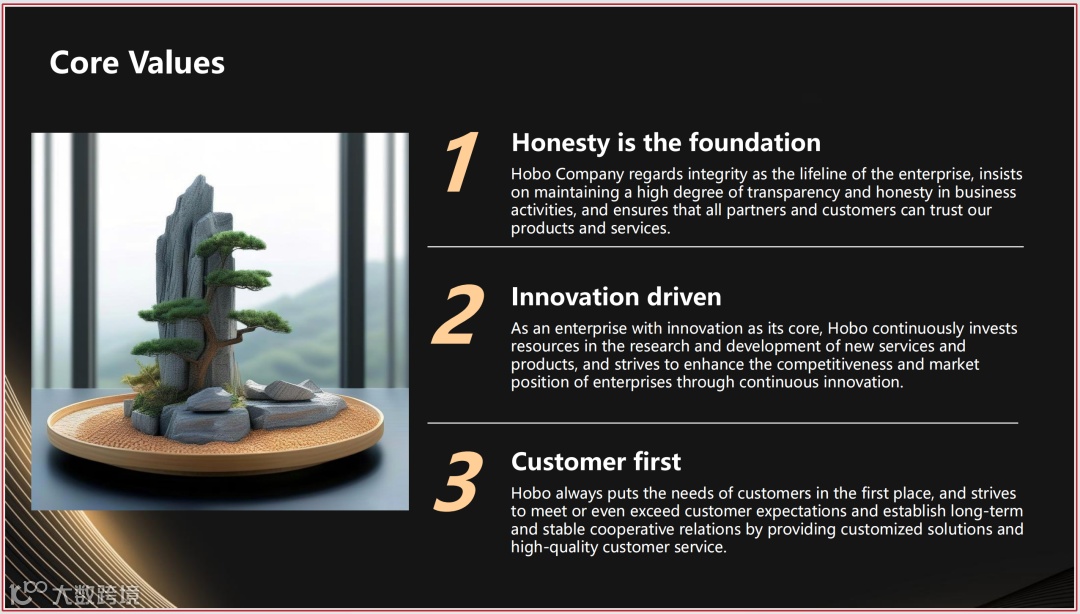 Core Values

1

Honesty is the foundation

Hobo Company regards integrity as the lifeline of the enterprise, insists on maintaining a high degree of transparency and honesty in business activities, and ensures that all partners and customers can trust our products and services.

2

Innovation driven

As an enterprise with innovation as its core, Hobo continuously invests resources in the research and development of new services and products, and strives to enhance the competitiveness and market position of enterprises through continuous innovation.

3

Customer first

Hobo always puts the needs of customers in the first place, and strives to meet or even exceed customer expectations and establish long-term and stable cooperative relations by providing customized solutions and high-quality customer service.

大数跨境